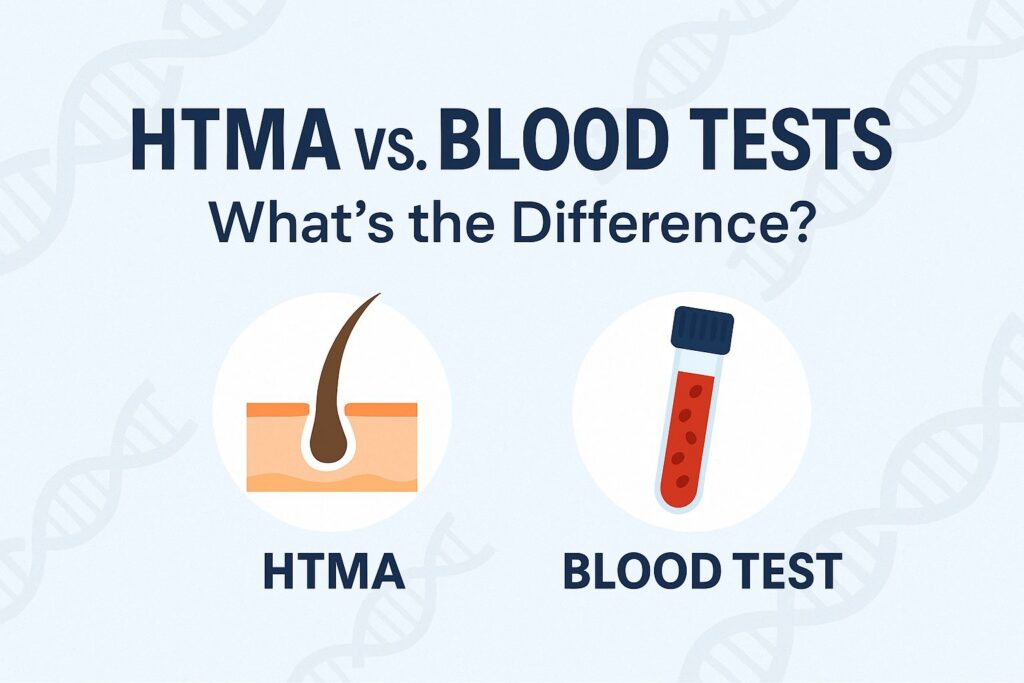 HTMA vs. BLOOD TESTS
What's the Difference?

HTMA

BLOOD TEST